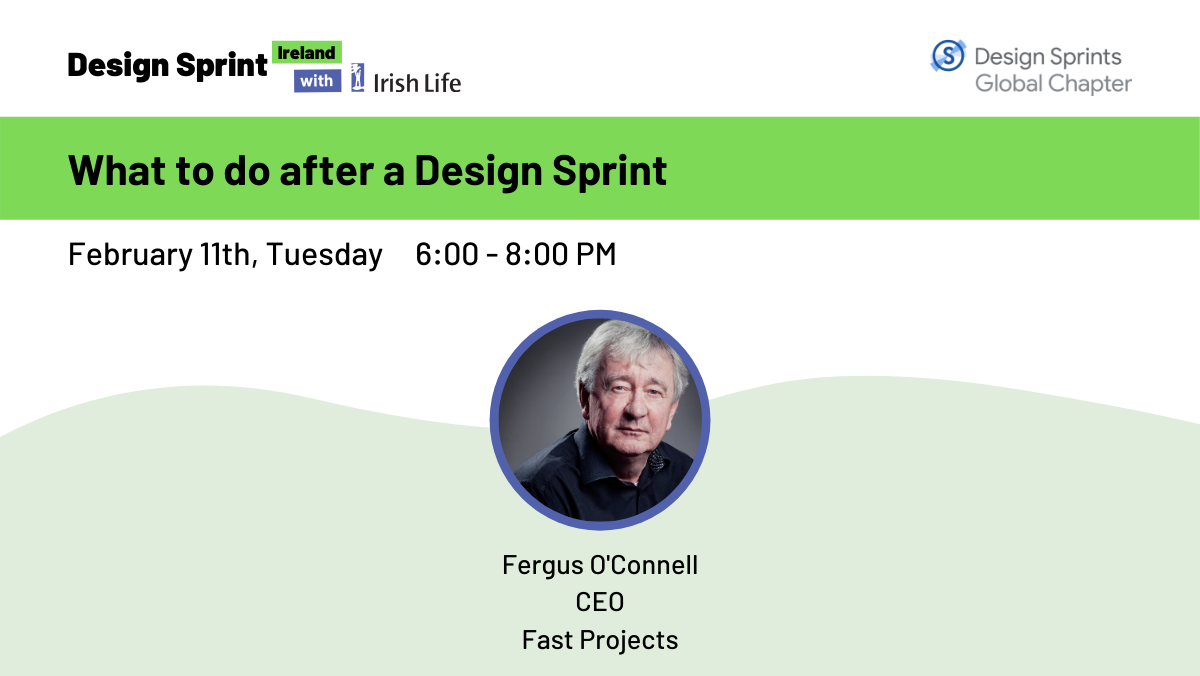 Design Sprint Ireland with Irish Life

Design Sprints Global Chapter

What to do after a Design Sprint

February 11th, Tuesday 6:00 - 8:00 PM

Fergus O'Connell
CEO
Fast Projects